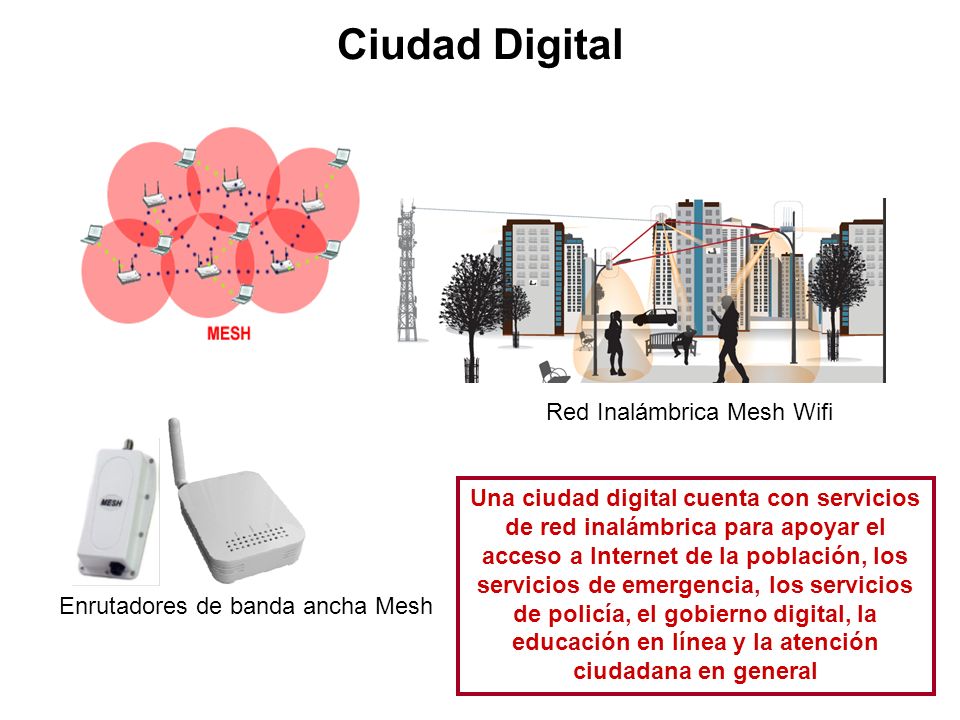 Ciudad Digital

MESH

Red Inalámbrica Mesh Wifi

MESH

Enrutadores de banda ancha Mesh

Una ciudad digital cuenta con servicios de red inalámbrica para apoyar el acceso a Internet de la población, los servicios de emergencia, los servicios de policía, el gobierno digital, la educación en línea y la atención ciudadana en general